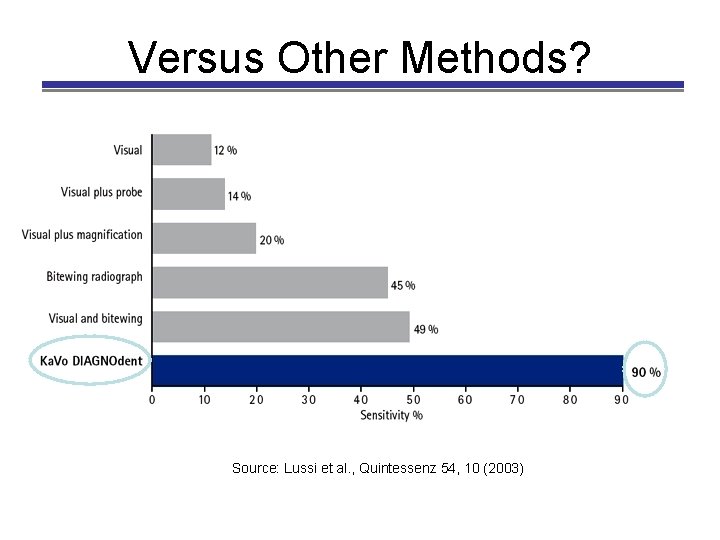 Versus Other Methods?

Visual 12 %

Visual plus probe 14 %

Visual plus magnification 20 %

Bitewing radiograph 45 %

Visual and bitewing 49 %

KaVo DIAGNOdent 90 %

0 10 20 30 40 50 60 70 80 90

Sensitivity %

Source: Lussi et al., Quintessenz 54, 10 (2003)